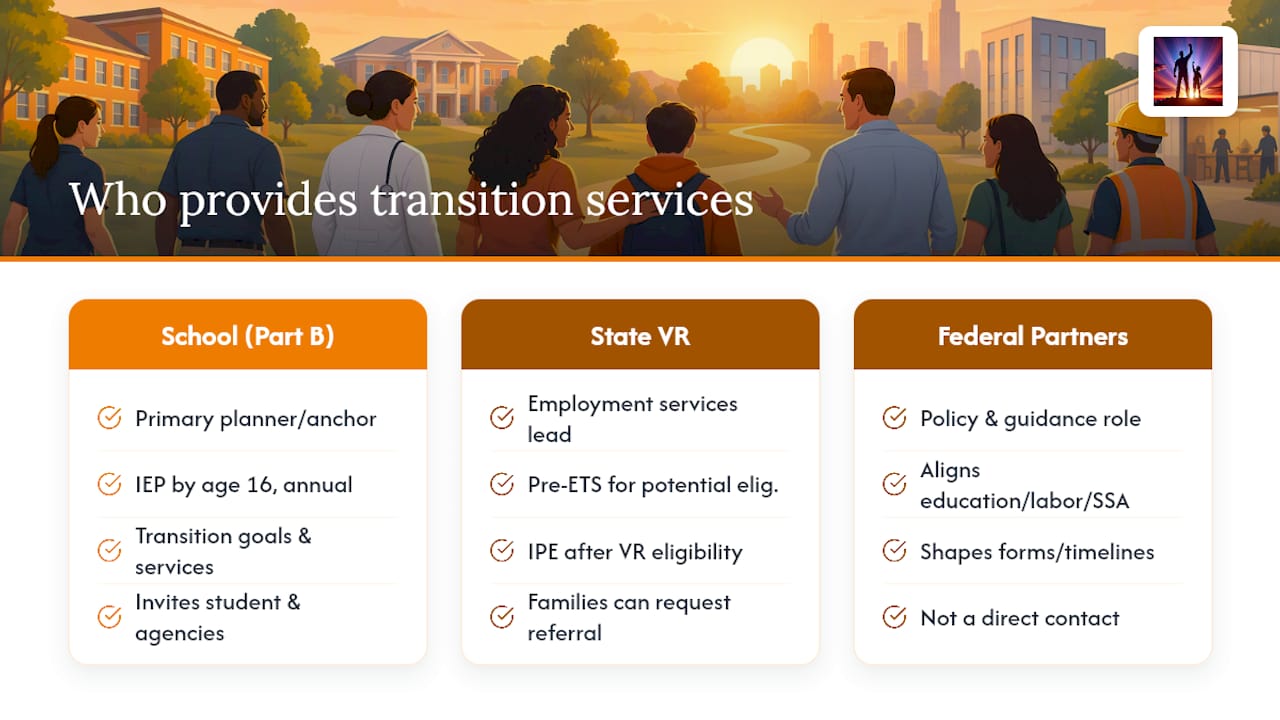 Who provides transition services

School (Part B)

Primary planner/anchor

IEP by age 16, annual

Transition goals & services

Invites student & agencies

State VR

Employment services lead

Pre-ETS for potential elig.

IPE after VR eligibility

Families can request referral

Federal Partners

Policy & guidance role

Aligns education/labor/SSA

Shapes forms/timelines

Not a direct contact